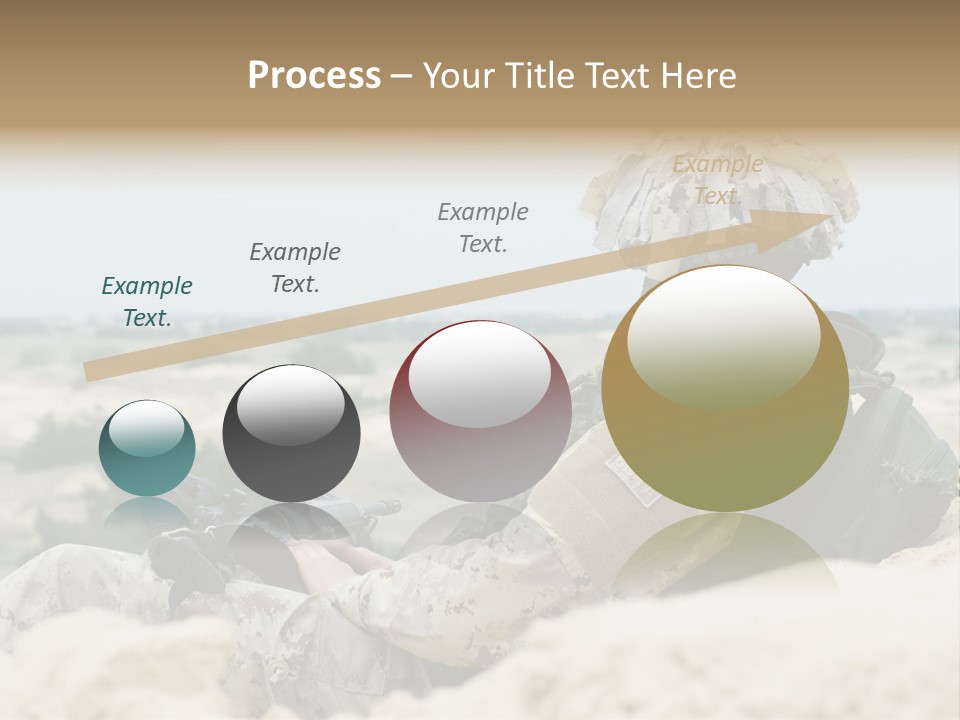 Process – Your Title Text Here

Example Text.

Example Text.

Example Text.

Example Text.